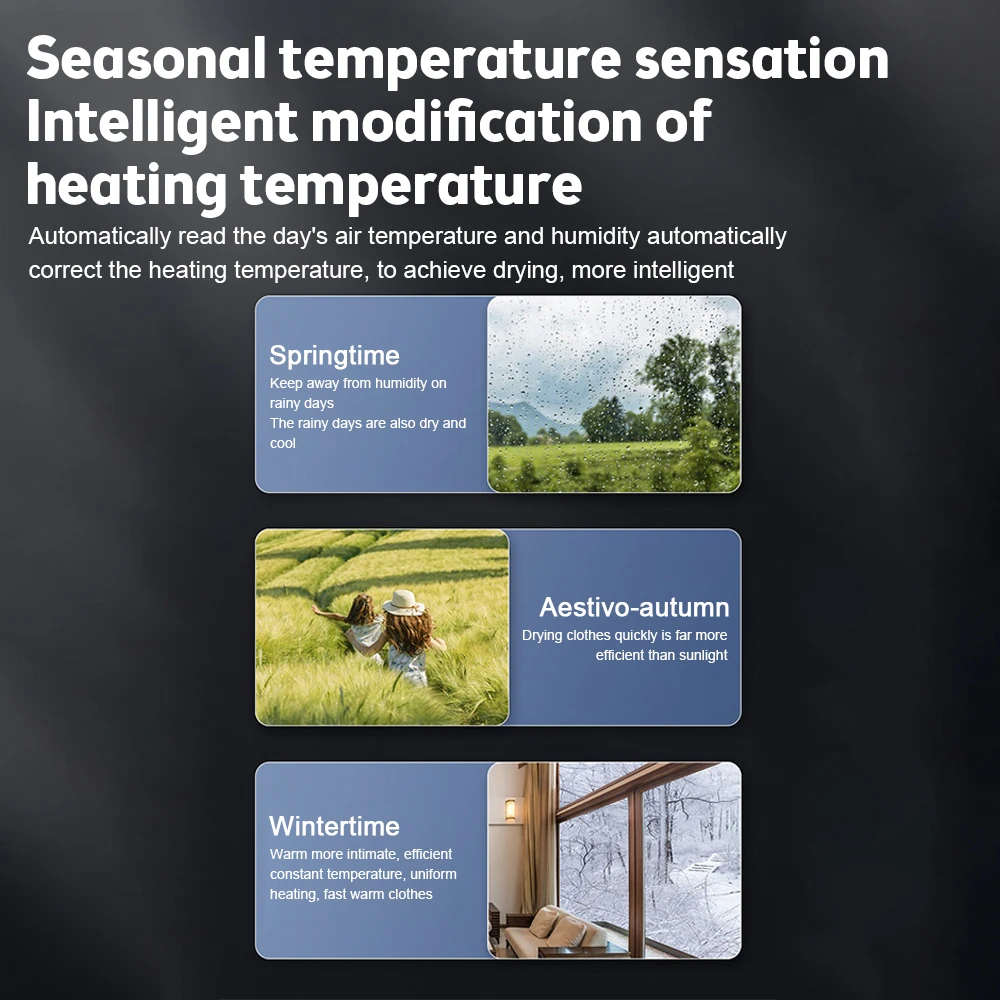 Seasonal temperature sensation Intelligent modification of heating temperature

Automatically read the day's air temperature and humidity automatically correct the heating temperature, to achieve drying, more intelligent

Springtime
Keep away from humidity on rainy days
The rainy days are also dry and cool

Aestivo-autumn
Drying clothes quickly is far more efficient than sunlight

Wintertime
Warm more intimate, efficient constant temperature, uniform heating, fast warm clothes